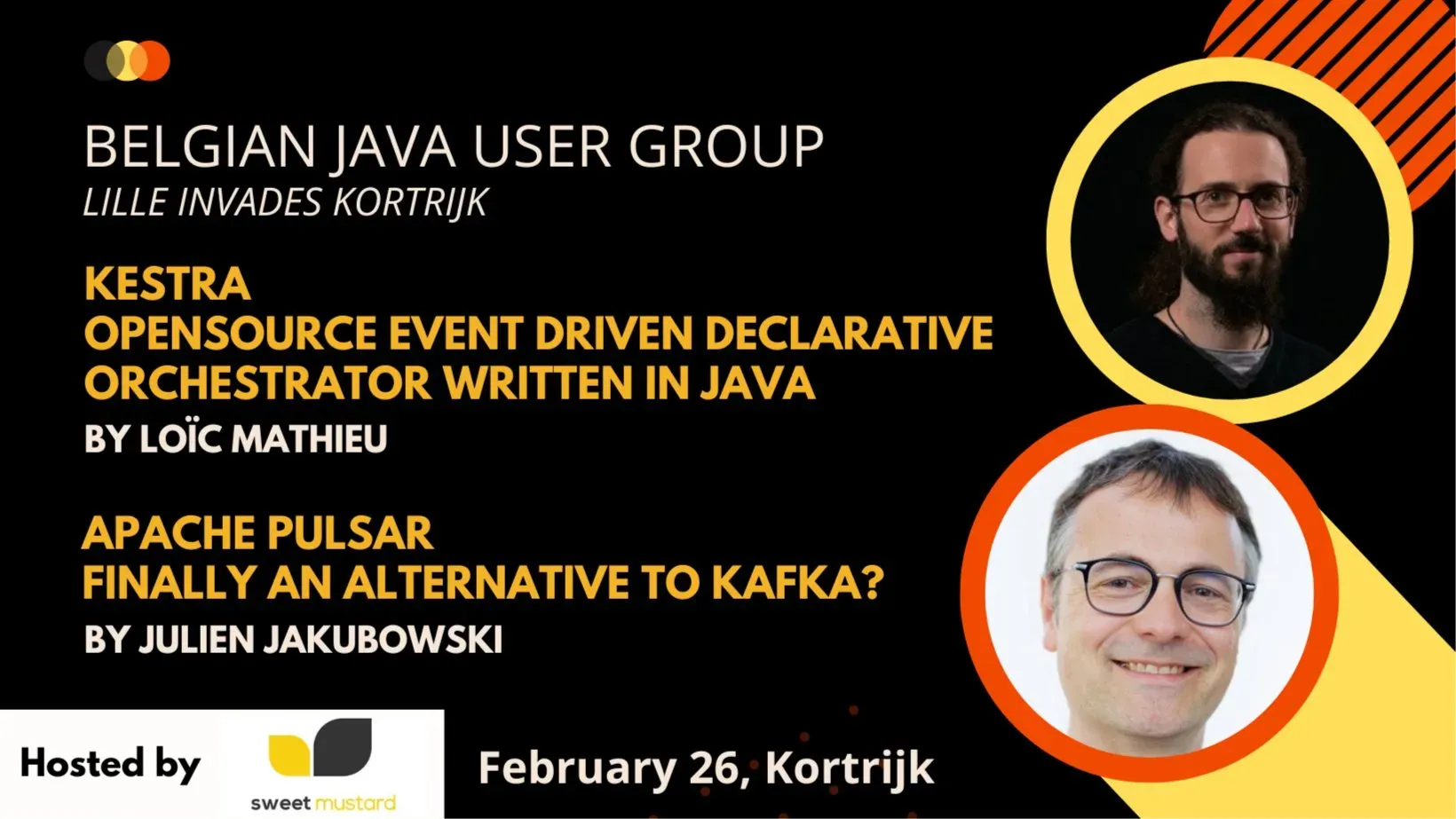 BELGIAN JAVA USER GROUP
LILLE INVADES KORTRIJK

KESTRA
OPENSOURCE EVENT DRIVEN DECLARATIVE ORCHESTRATOR WRITTEN IN JAVA
BY LOÏC MATHIEU

APACHE PULSAR
FINALLY AN ALTERNATIVE TO KAFKA?
BY JULIEN JAKUBOWSKI

Hosted by sweet mustard

February 26, Kortrijk